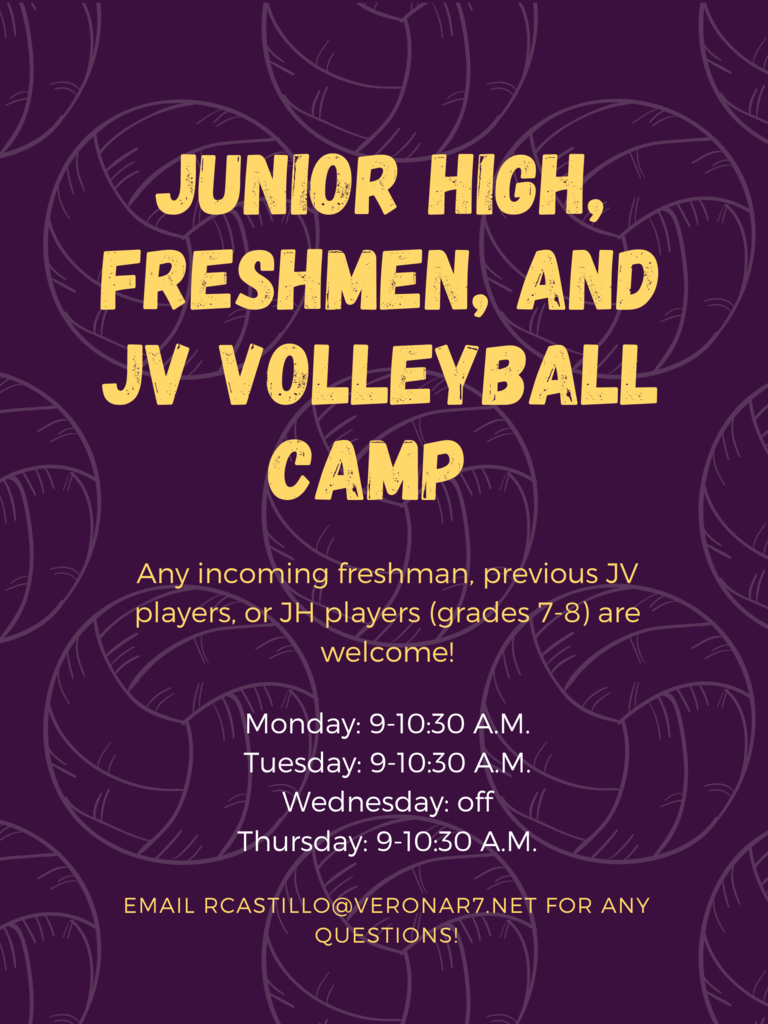 JUNIOR HIGH, FRESHMEN, AND JV VOLLEYBALL CAMP

Any incoming freshman, previous JV players, or JH players (grades 7-8) are welcome!

Monday: 9-10:30 A.M.
Tuesday: 9-10:30 A.M.
Wednesday: off
Thursday: 9-10:30 A.M.

EMAIL RCASTILLO@VERONAR7.NET FOR ANY QUESTIONS!